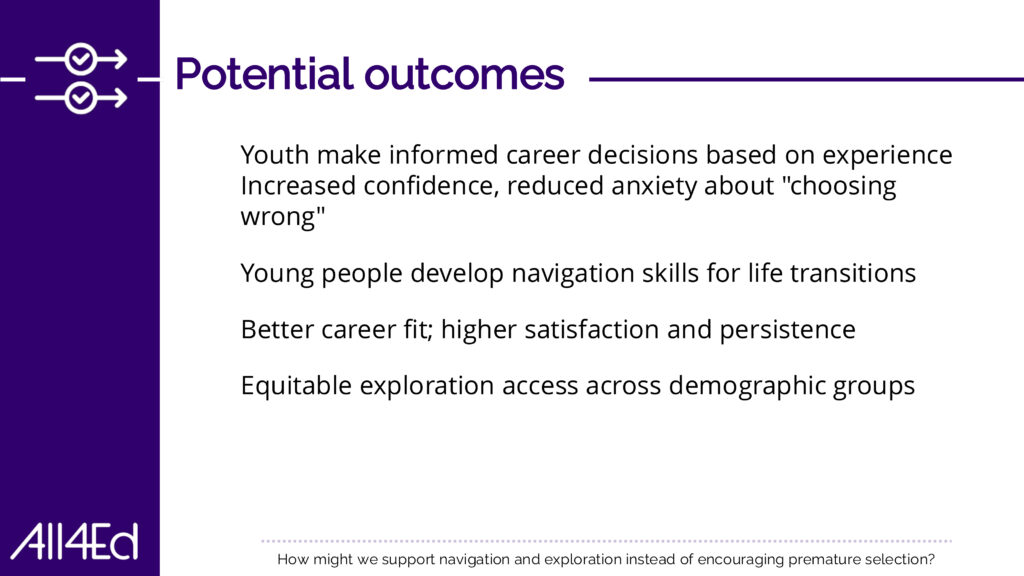 Potential outcomes

Youth make informed career decisions based on experience
Increased confidence, reduced anxiety about "choosing wrong"

Young people develop navigation skills for life transitions

Better career fit; higher satisfaction and persistence

Equitable exploration access across demographic groups

All4Ed

How might we support navigation and exploration instead of encouraging premature selection?